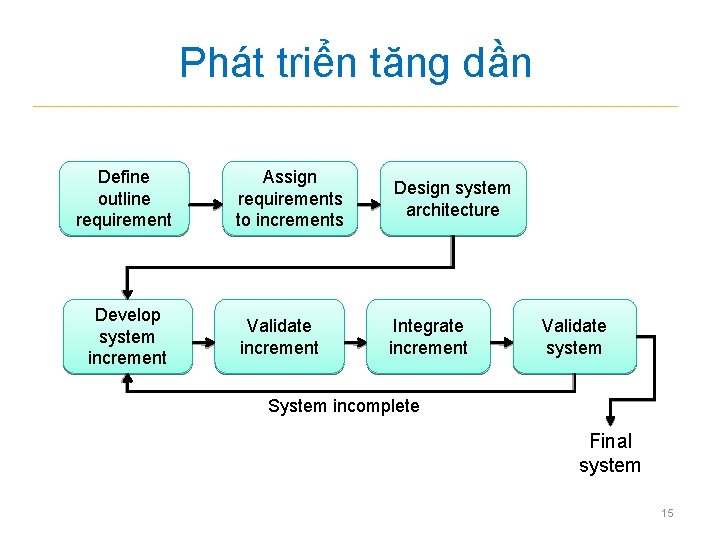 Phát triển tăng dần

Define outline requirement

Assign requirements to increments

Design system architecture

Develop system increment

Validate increment

Integrate increment

Validate system

System incomplete

Final system

15